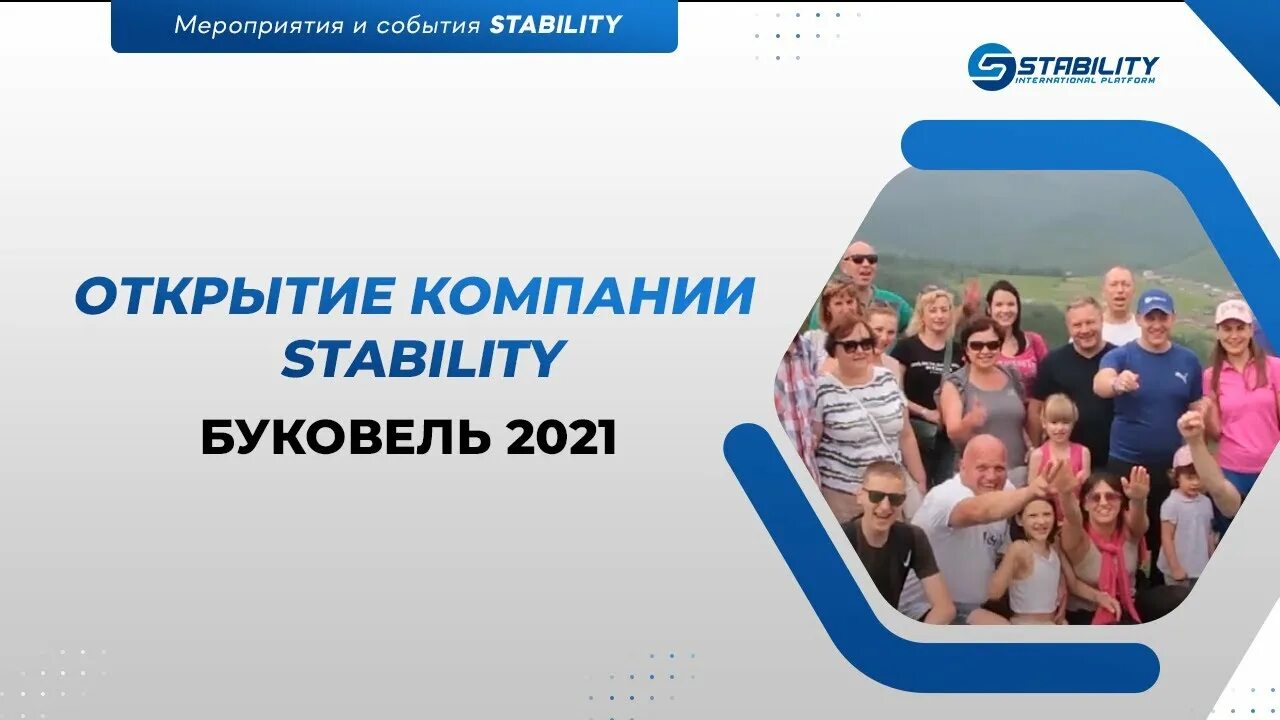 Мероприятия и события STABILITY

STABILITY
INTERNATIONAL PLATFORM

ОТКРЫТИЕ КОМПАНИИ STABILITY

БУКОВЕЛЬ 2021